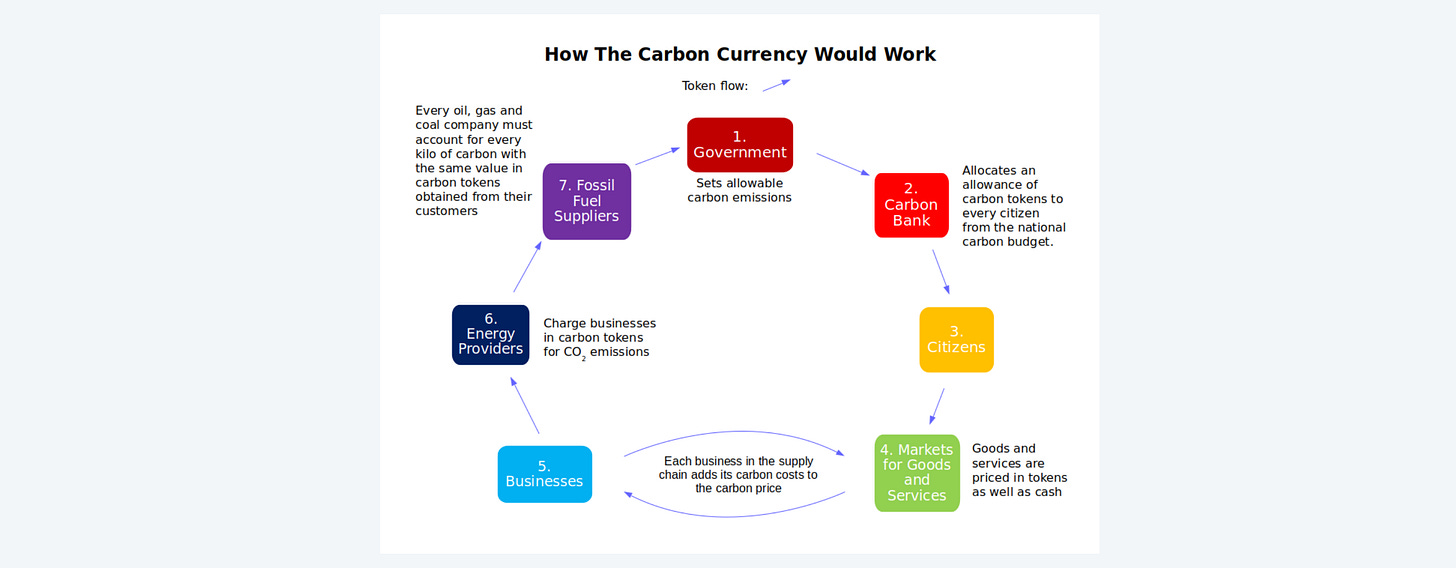 How The Carbon Currency Would Work

Token flow:

1. Government

Sets allowable carbon emissions

2. Carbon Bank

Allocates an allowance of carbon tokens to every citizen from the national carbon budget.

3. Citizens

4. Markets for Goods and Services

Goods and services are priced in tokens as well as cash

Each business in the supply chain adds its carbon costs to the carbon price

5. Businesses

6. Energy Providers

Charge businesses in carbon tokens for $CO_2$ emissions

7. Fossil Fuel Suppliers

Every oil, gas and coal company must account for every kilo of carbon with the same value in carbon tokens obtained from their customers